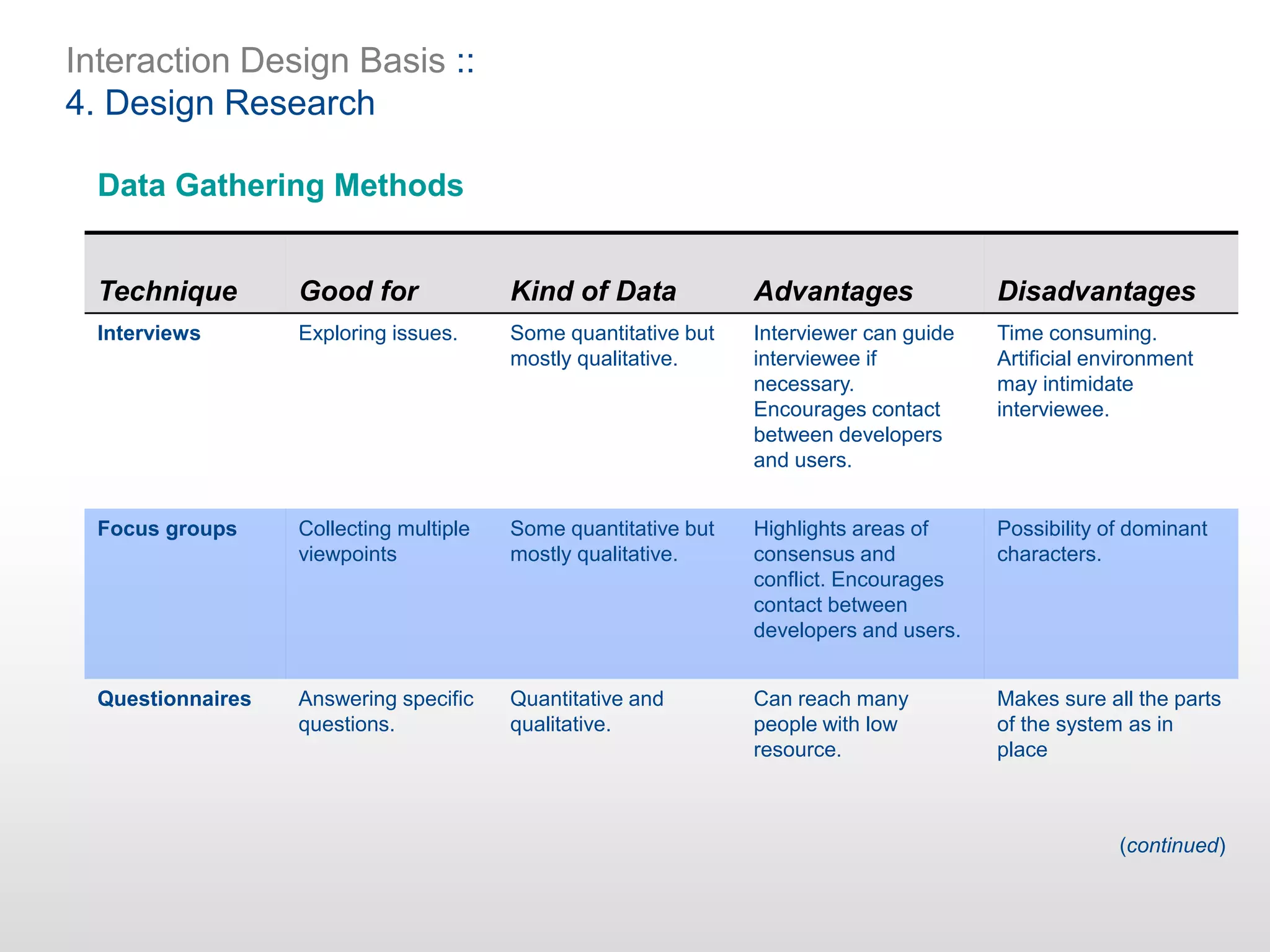 Interaction Design Basis ::
4. Design Research

Data Gathering Methods

| Technique | Good for | Kind of Data | Advantages | Disadvantages |
|---|---|---|---|---|
| Interviews | Exploring issues. | Some quantitative but mostly qualitative. | Interviewer can guide interviewee if necessary. Encourages contact between developers and users. | Time consuming. Artificial environment may intimidate interviewee. |
| Focus groups | Collecting multiple viewpoints | Some quantitative but mostly qualitative. | Highlights areas of consensus and conflict. Encourages contact between developers and users. | Possibility of dominant characters. |
| Questionnaires | Answering specific questions. | Quantitative and qualitative. | Can reach many people with low resource. | Makes sure all the parts of the system as in place |

(continued)